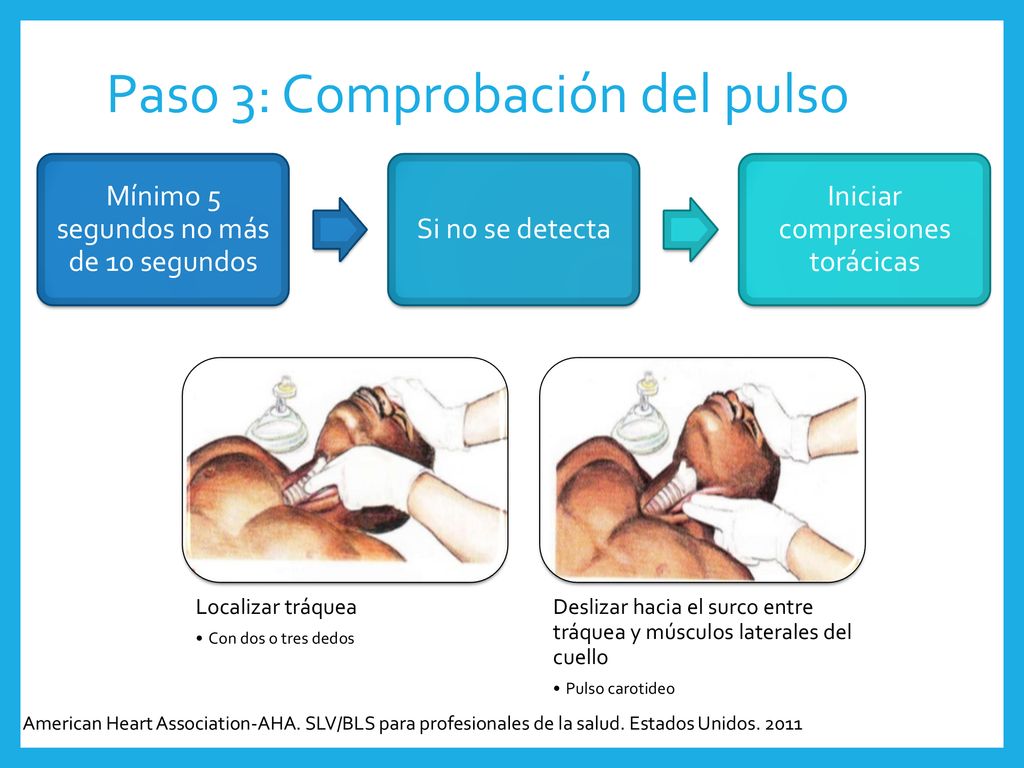 Paso 3: Comprobación del pulso

Mínimo 5 segundos no más de 10 segundos

Si no se detecta

Iniciar compresiones torácicas

Localizar tráquea
• Con dos o tres dedos

Deslizar hacia el surco entre tráquea y músculos laterales del cuello
• Pulso carotideo

American Heart Association-AHA. SLV/BLS para profesionales de la salud. Estados Unidos. 2011